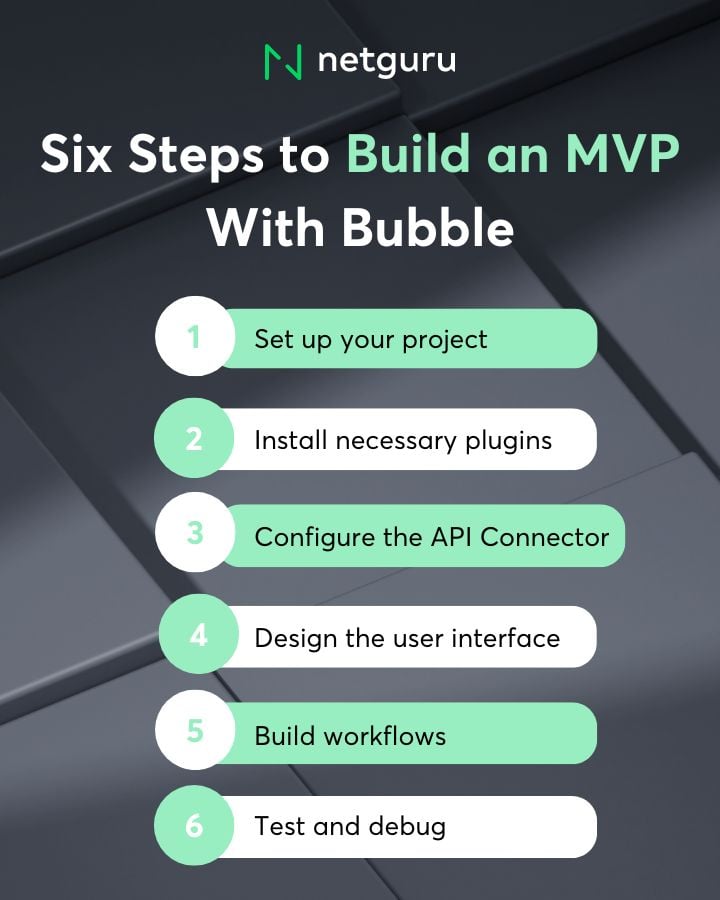 netguru

Six Steps to Build an MVP With Bubble

1 Set up your project

2 Install necessary plugins

3 Configure the API Connector

4 Design the user interface

5 Build workflows

6 Test and debug